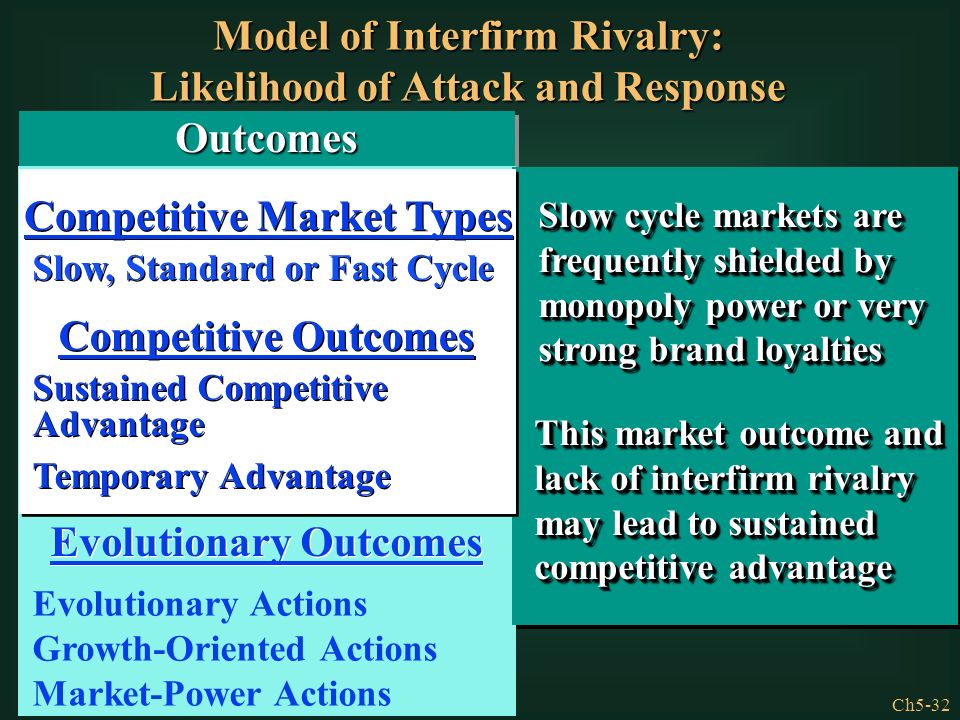 Model of Interfirm Rivalry: Likelihood of Attack and Response

Outcomes

Competitive Market Types

Slow, Standard or Fast Cycle

Competitive Outcomes

Sustained Competitive Advantage

Temporary Advantage

Evolutionary Outcomes

Evolutionary Actions

Growth-Oriented Actions

Market-Power Actions

Slow cycle markets are frequently shielded by monopoly power or very strong brand loyalties

This market outcome and lack of interfirm rivalry may lead to sustained competitive advantage

Ch5-32